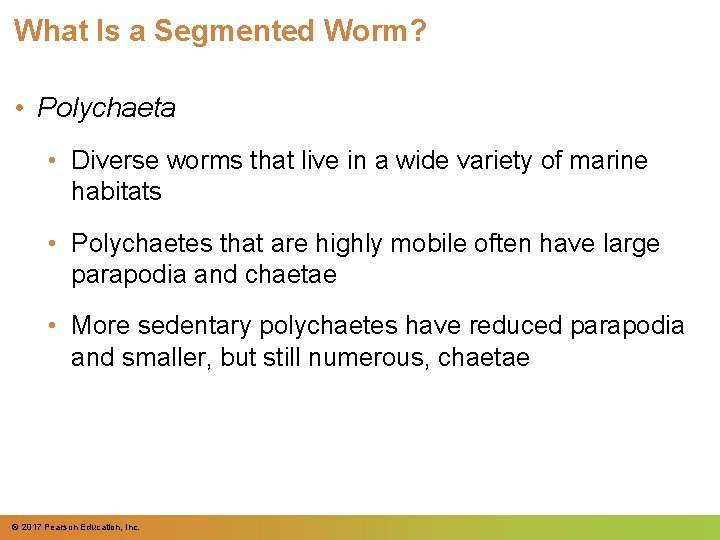 What Is a Segmented Worm?

• Polychaeta

• Diverse worms that live in a wide variety of marine habitats

• Polychaetes that are highly mobile often have large parapodia and chaetae

• More sedentary polychaetes have reduced parapodia and smaller, but still numerous, chaetae

© 2017 Pearson Education, Inc.